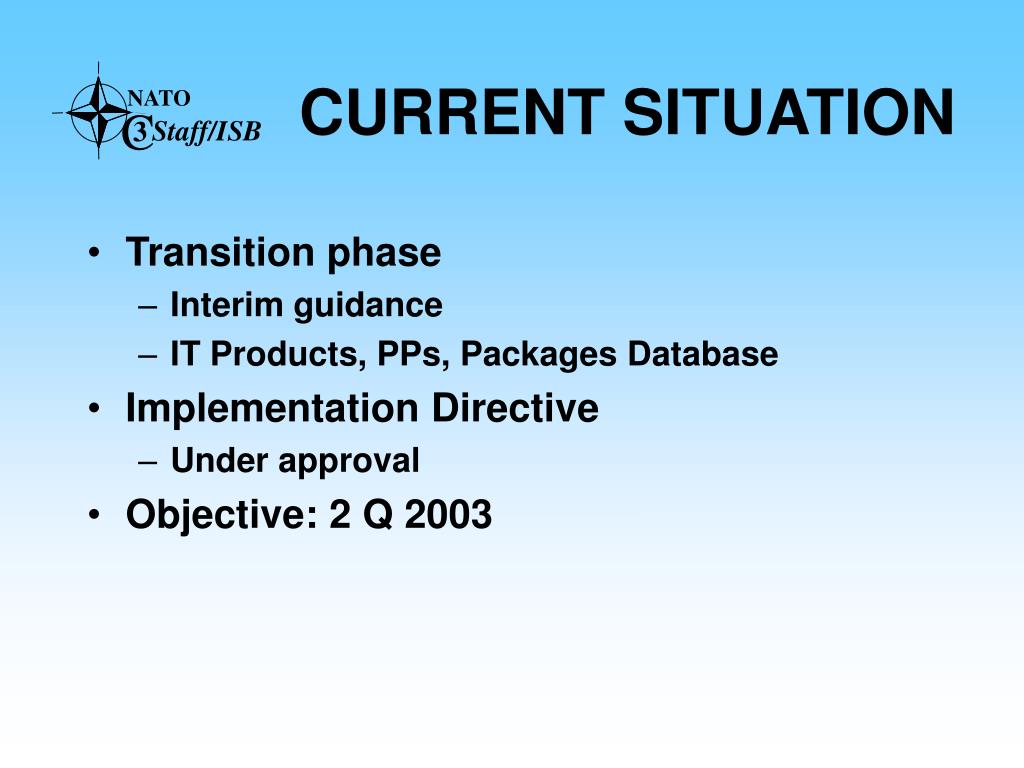 NATO
C3 Staff/ISB

CURRENT SITUATION

• Transition phase
– Interim guidance
– IT Products, PPs, Packages Database
• Implementation Directive
– Under approval
• Objective: 2 Q 2003